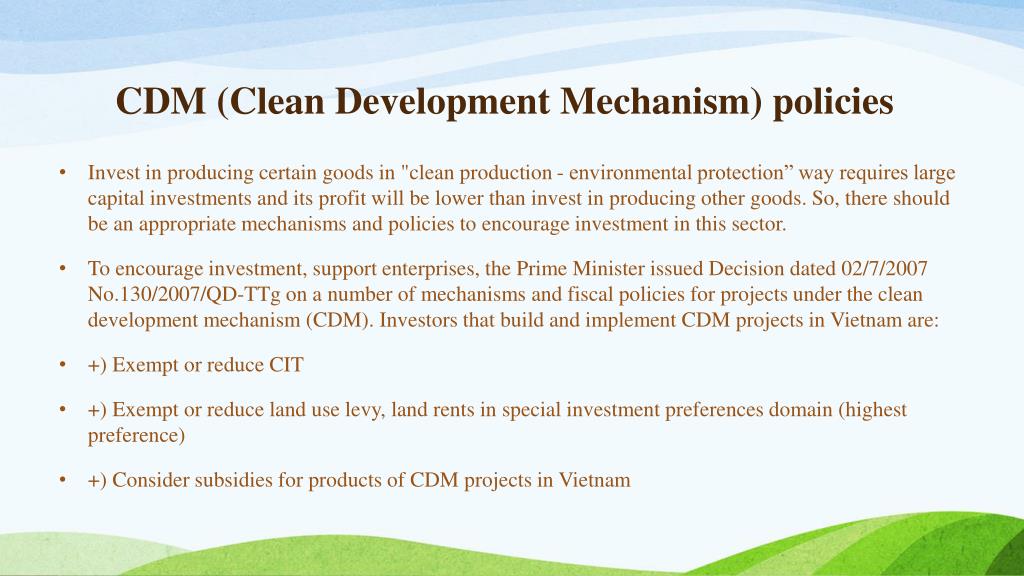 CDM (Clean Development Mechanism) policies

• Invest in producing certain goods in "clean production - environmental protection” way requires large capital investments and its profit will be lower than invest in producing other goods. So, there should be an appropriate mechanisms and policies to encourage investment in this sector.

• To encourage investment, support enterprises, the Prime Minister issued Decision dated 02/7/2007 No.130/2007/QD-TTg on a number of mechanisms and fiscal policies for projects under the clean development mechanism (CDM). Investors that build and implement CDM projects in Vietnam are:

• +) Exempt or reduce CIT

• +) Exempt or reduce land use levy, land rents in special investment preferences domain (highest preference)

• +) Consider subsidies for products of CDM projects in Vietnam